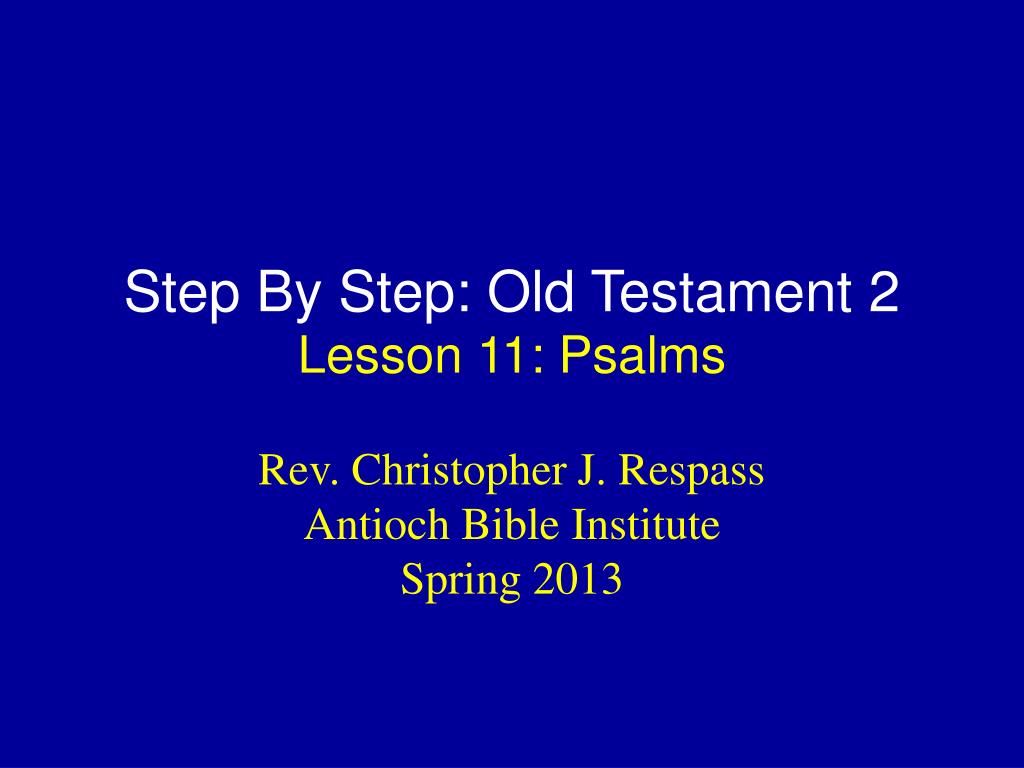 Step By Step: Old Testament 2
Lesson 11: Psalms

Rev. Christopher J. Respass
Antioch Bible Institute
Spring 2013